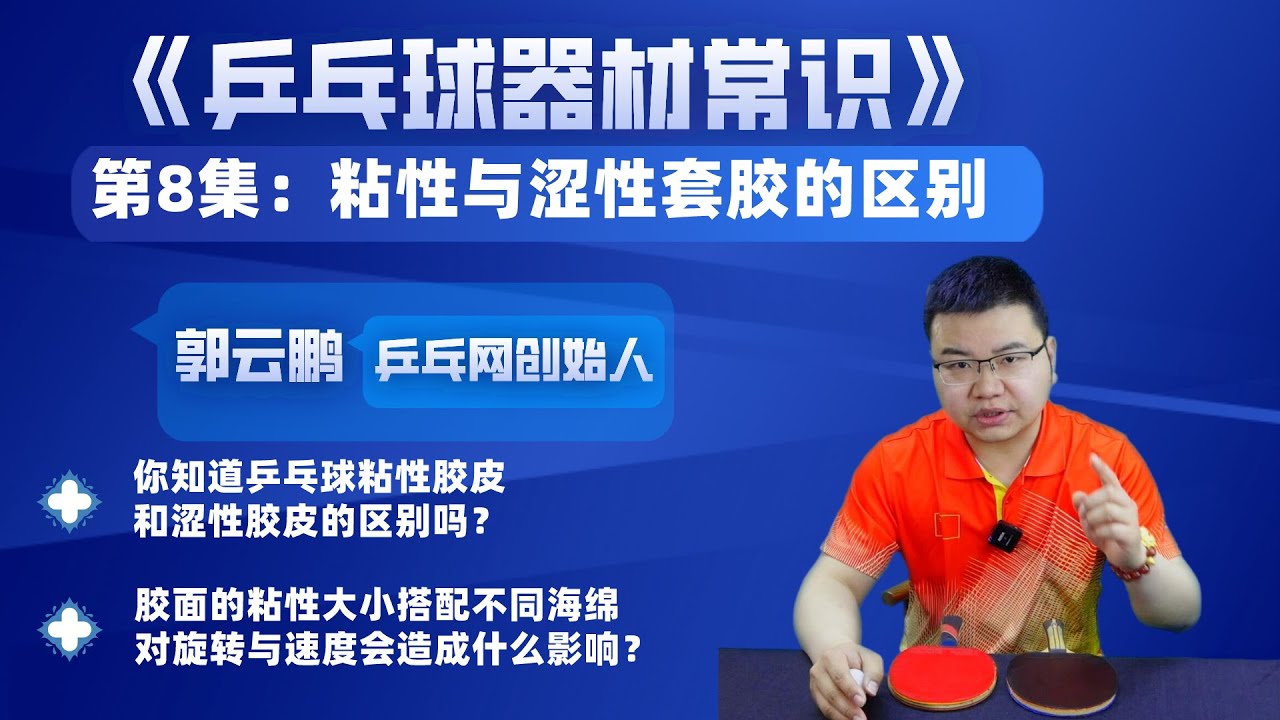 《乒乓球器材常识》

第8集：粘性与涩性套胶的区别

郭云鹏 乒乓网创始人

你知道乒乓球粘性胶皮和涩性胶皮的区别吗？

胶面的粘性大小搭配不同海绵对旋转与速度会造成什么影响？